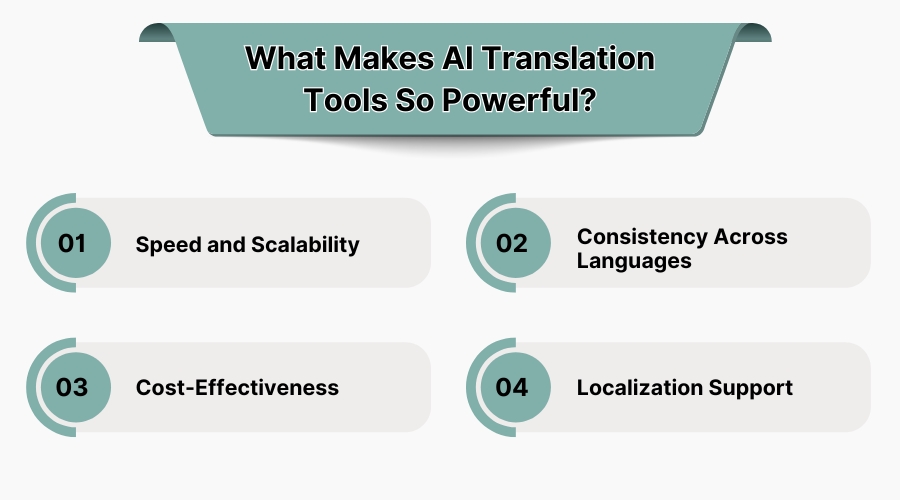 What Makes AI Translation Tools So Powerful?

01 Speed and Scalability

02 Consistency Across Languages

03 Cost-Effectiveness

04 Localization Support